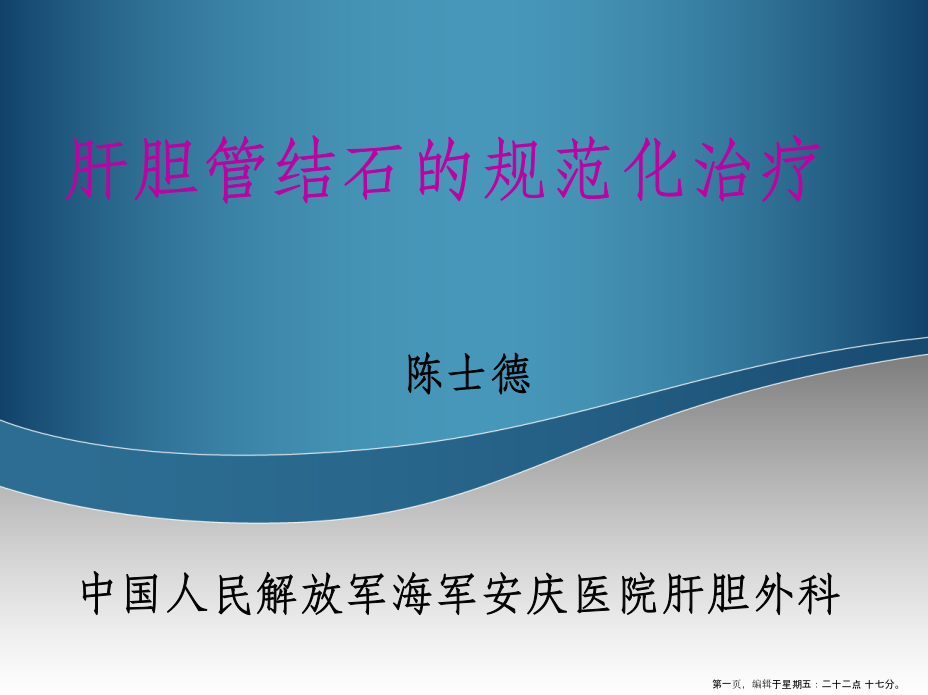 肝胆管结石的规范化治疗

陈士德

中国人民解放军海军安庆医院肝胆外科

第一页，编辑于星期五：二十二点 十七分。